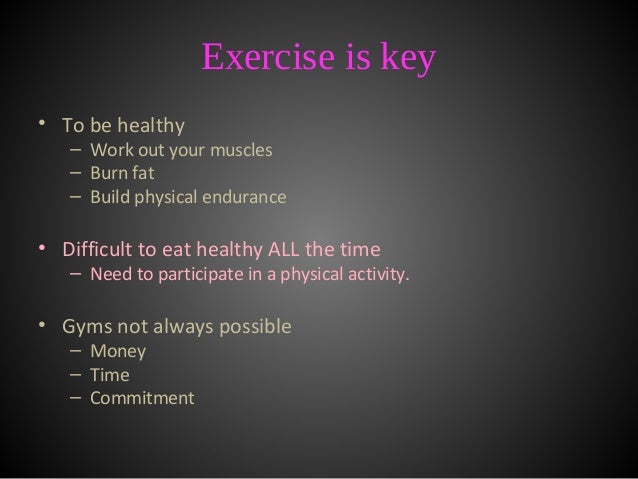 Exercise is key

• To be healthy
– Work out your muscles
– Burn fat
– Build physical endurance

• Difficult to eat healthy ALL the time
– Need to participate in a physical activity.

• Gyms not always possible
– Money
– Time
– Commitment